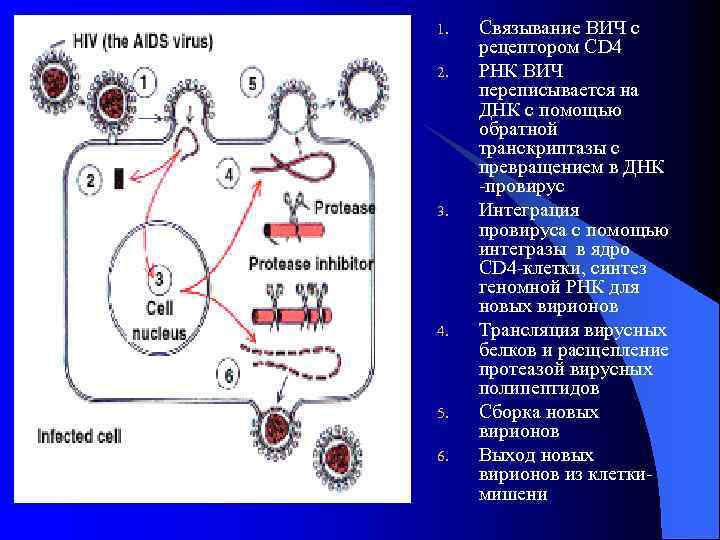 HIV (the AIDS virus)

1

5

2

4

Protease

Protease inhibitor

3

Cell nucleus

6

Infected cell

1. Связывание ВИЧ с рецептором CD4
2. РНК ВИЧ переписывается на ДНК с помощью обратной транскриптазы с превращением в ДНК -провирус
3. Интеграция провируса с помощью интегразы в ядро CD4-клетки, синтез геномной РНК для новых вирионов
4. Трансляция вирусных белков и расщепление протеазой вирусных полипептидов
5. Сборка новых вирионов
6. Выход новых вирионов из клетки-мишени